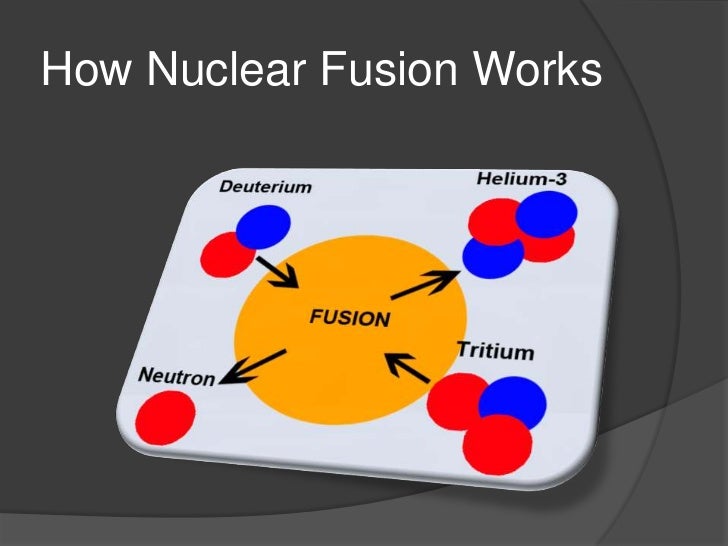 How Nuclear Fusion Works

Deuterium

Helium-3

FUSION

Tritium

Neutron